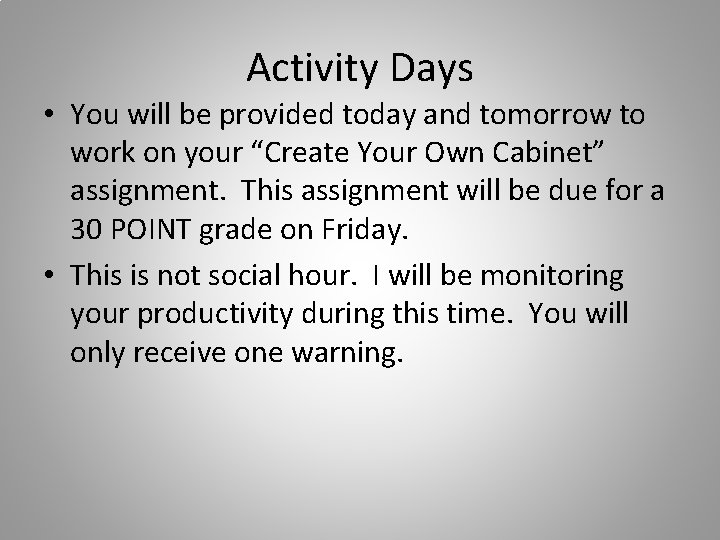 Activity Days

• You will be provided today and tomorrow to work on your “Create Your Own Cabinet” assignment.  This assignment will be due for a 30 POINT grade on Friday.

• This is not social hour.  I will be monitoring your productivity during this time.  You will only receive one warning.